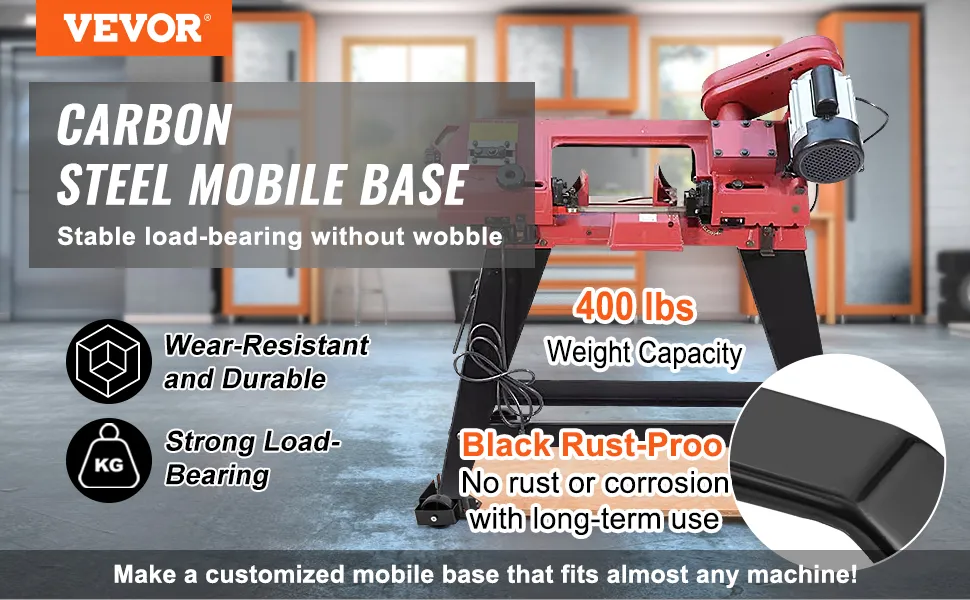 VEVOR®

CARBON STEEL MOBILE BASE
Stable load-bearing without wobble

Wear-Resistant and Durable

KG
Strong Load-Bearing

400 lbs
Weight Capacity

Black Rust-Proo
No rust or corrosion with long-term use

Make a customized mobile base that fits almost any machine!